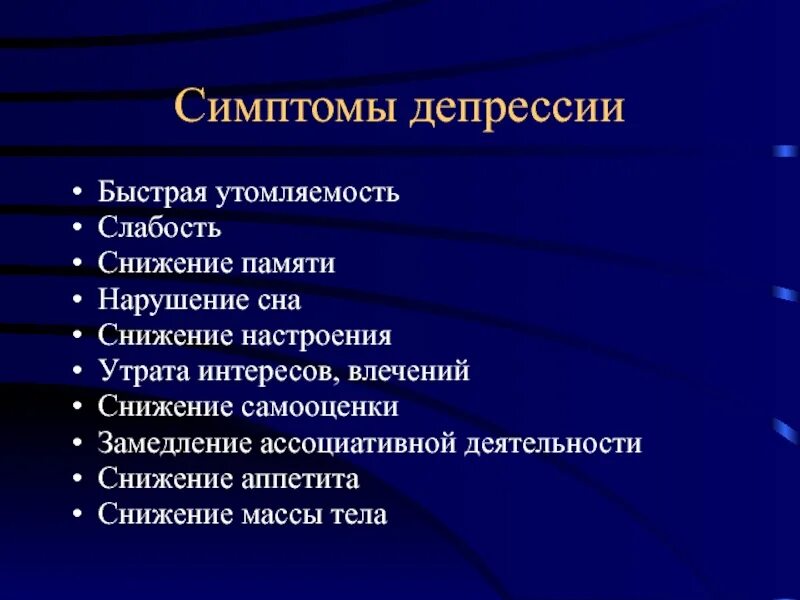 Симптомы депрессии

• Быстрая утомляемость
• Слабость
• Снижение памяти
• Нарушение сна
• Снижение настроения
• Утрата интересов, влечений
• Снижение самооценки
• Замедление ассоциативной деятельности
• Снижение аппетита
• Снижение массы тела